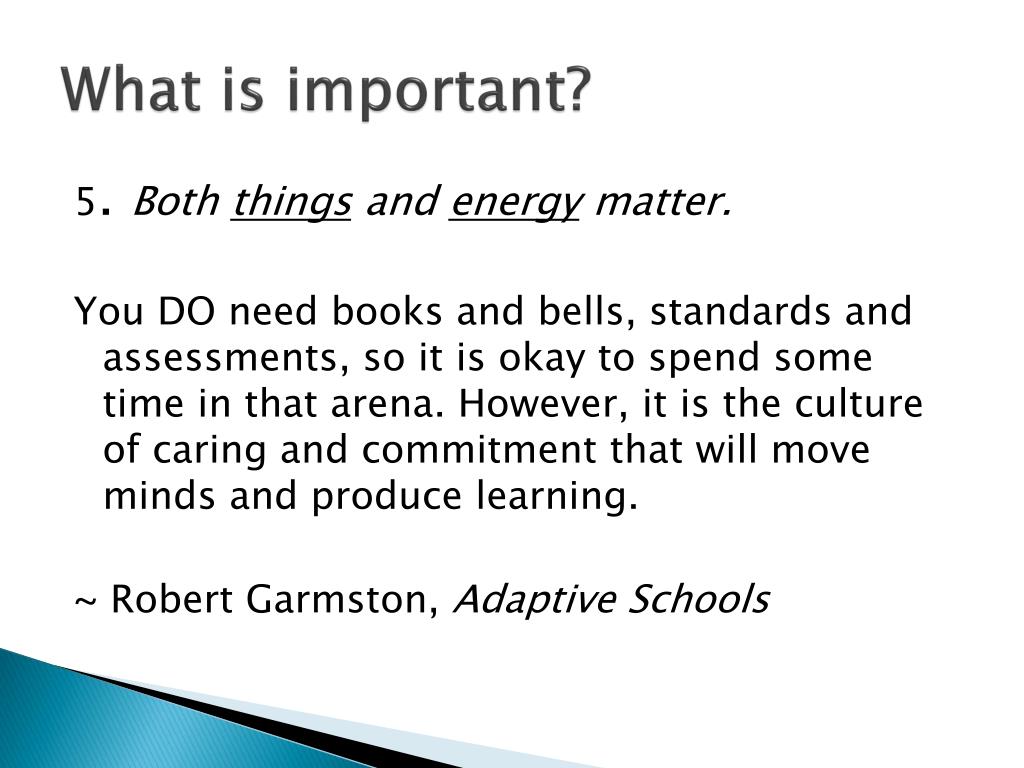 What is important?

5. Both things and energy matter.

You DO need books and bells, standards and assessments, so it is okay to spend some time in that arena. However, it is the culture of caring and commitment that will move minds and produce learning.

~ Robert Garmston, Adaptive Schools